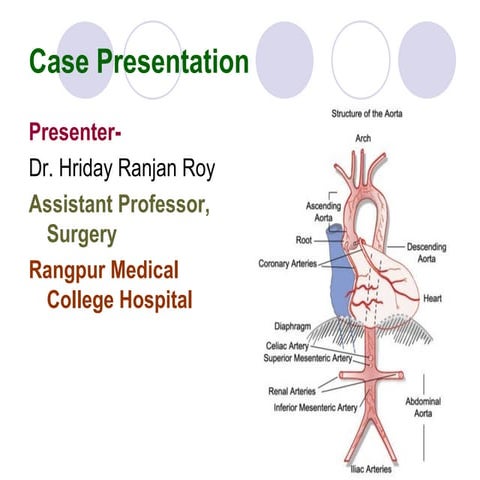 Case Presentation

Presenter-

Dr. Hriday Ranjan Roy

Assistant Professor, Surgery

Rangpur Medical College Hospital

Structure of the Aorta

Arch

Ascending Aorta

Root

Coronary Arteries

Descending Aorta

Heart

Diaphragm

Celiac Artery

Superior Mesenteric Artery

Renal Arteries

Inferior Mesenteric Artery

Abdominal Aorta

Iliac Arteries